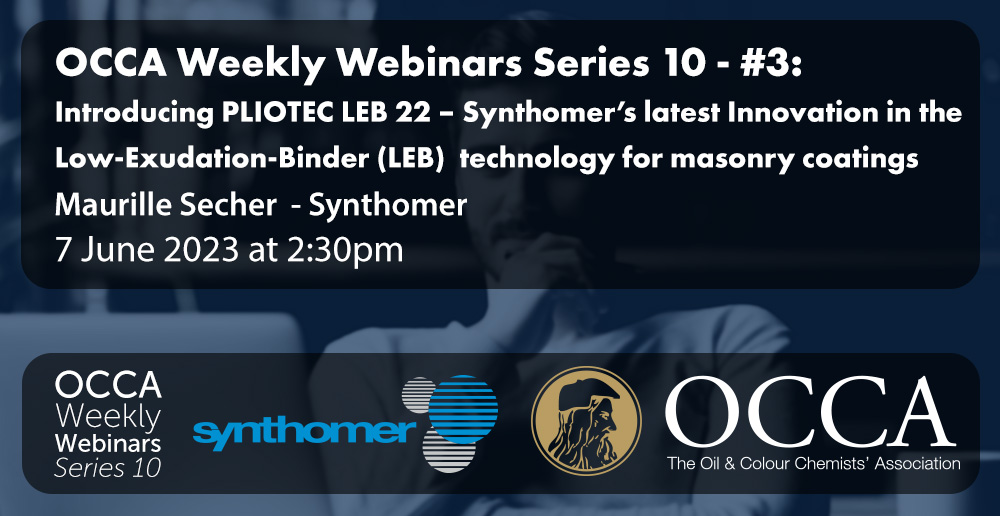 OCCA Weekly Webinars Series 10 - #3:
Introducing PLIOTEC LEB 22 – Synthomer's latest Innovation in the Low-Exudation-Binder (LEB) technology for masonry coatings
Maurille Secher - Synthomer
7 June 2023 at 2:30pm

OCCA
Weekly
Webinars
Series 10

synthomer

OCCA
The Oil & Colour Chemists' Association